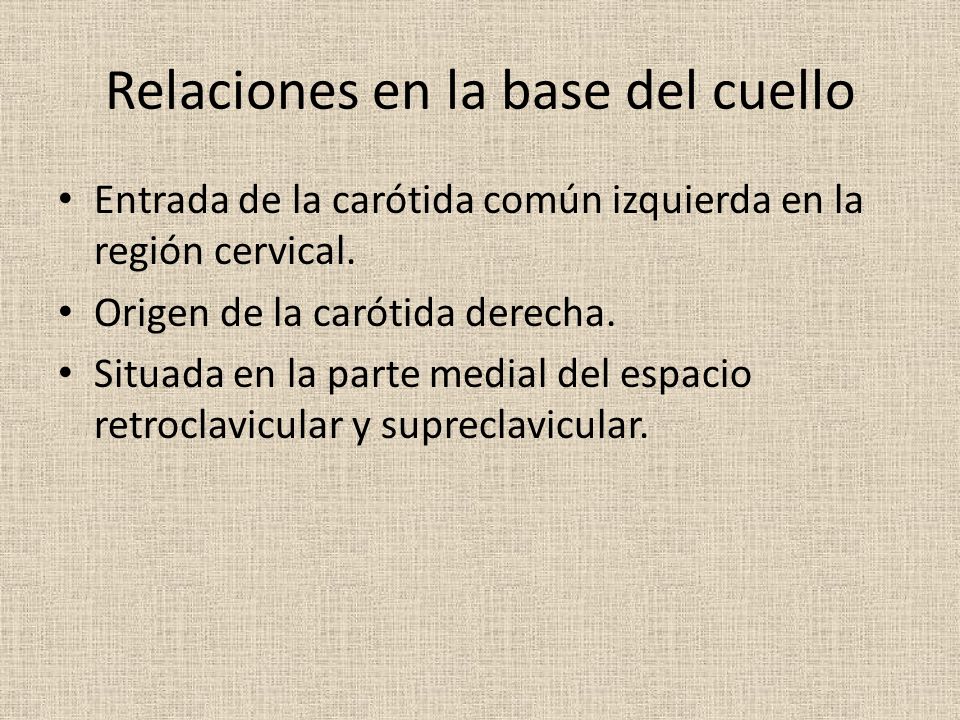 Relaciones en la base del cuello

• Entrada de la carótida común izquierda en la región cervical.
• Origen de la carótida derecha.
• Situada en la parte medial del espacio retroclavicular y supreclavicular.